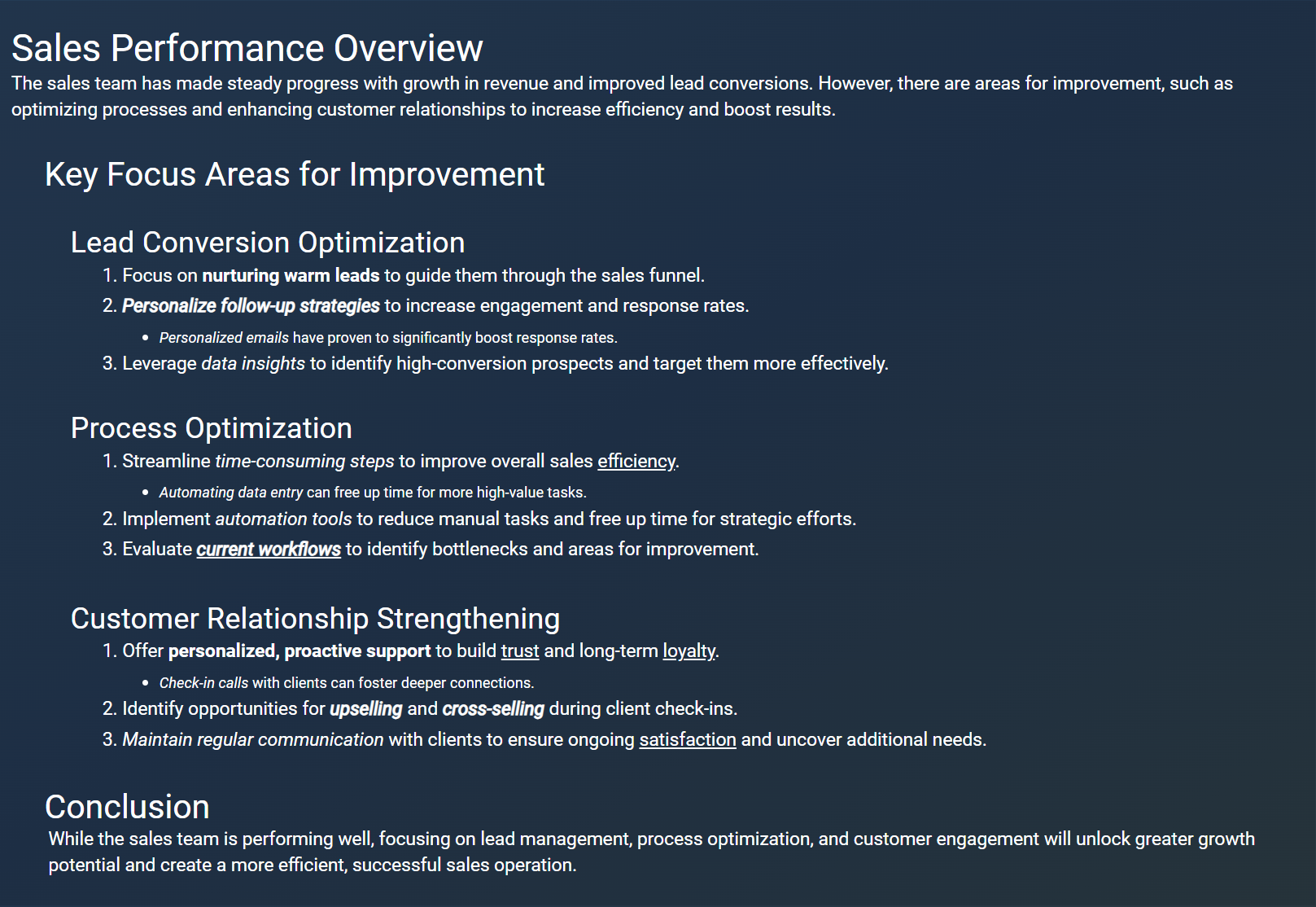 Sales Performance Overview

The sales team has made steady progress with growth in revenue and improved lead conversions. However, there are areas for improvement, such as optimizing processes and enhancing customer relationships to increase efficiency and boost results.

Key Focus Areas for Improvement

Lead Conversion Optimization

1. Focus on nurturing warm leads to guide them through the sales funnel.
2. Personalize follow-up strategies to increase engagement and response rates.
• Personalized emails have proven to significantly boost response rates.
3. Leverage data insights to identify high-conversion prospects and target them more effectively.

Process Optimization

1. Streamline time-consuming steps to improve overall sales efficiency.
• Automating data entry can free up time for more high-value tasks.
2. Implement automation tools to reduce manual tasks and free up time for strategic efforts.
3. Evaluate current workflows to identify bottlenecks and areas for improvement.

Customer Relationship Strengthening

1. Offer personalized, proactive support to build trust and long-term loyalty.
• Check-in calls with clients can foster deeper connections.
2. Identify opportunities for upselling and cross-selling during client check-ins.
3. Maintain regular communication with clients to ensure ongoing satisfaction and uncover additional needs.

Conclusion

While the sales team is performing well, focusing on lead management, process optimization, and customer engagement will unlock greater growth potential and create a more efficient, successful sales operation.